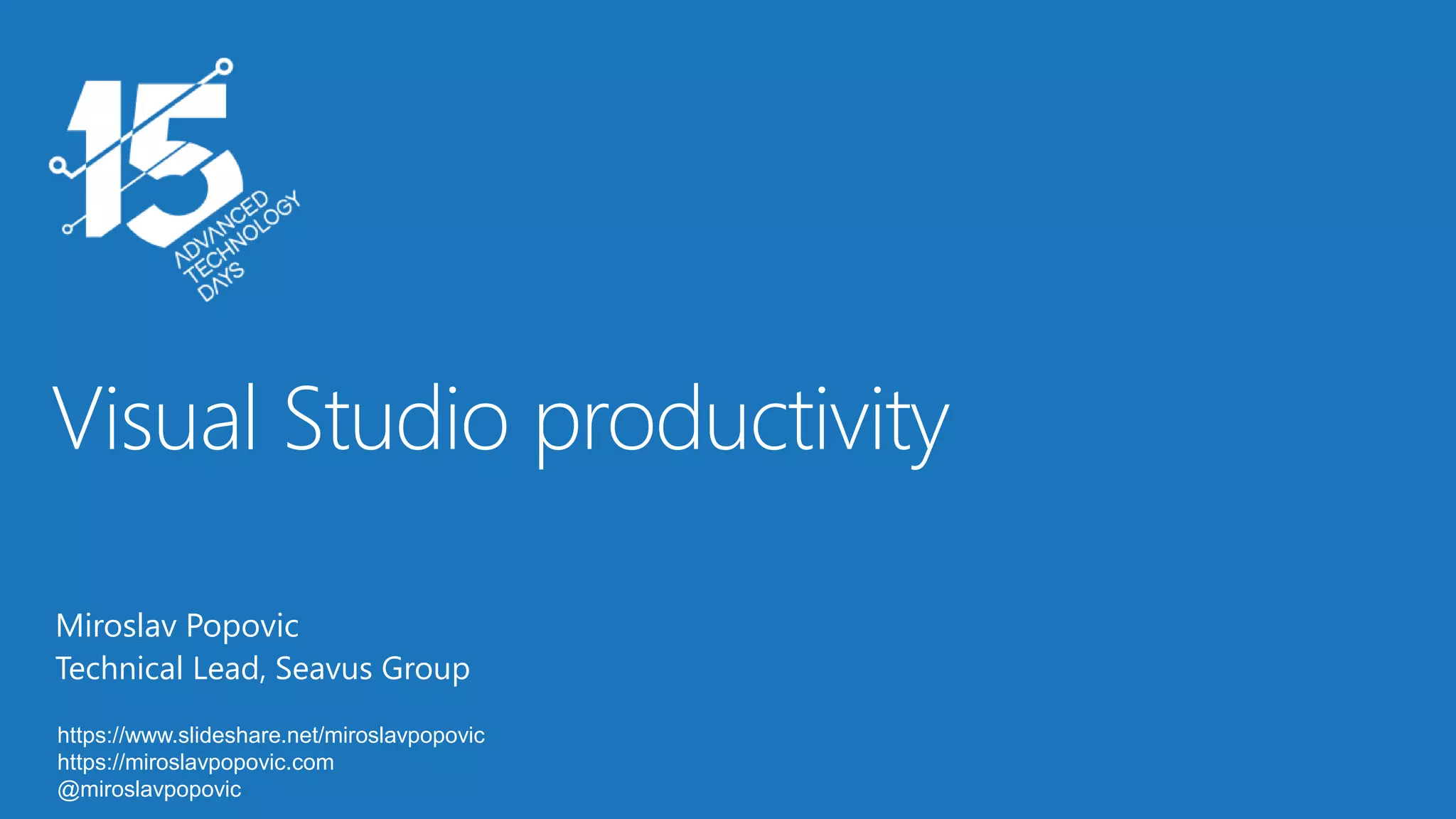 15
ADVANCED
TECHNOLOGY
DAYS

Visual Studio productivity

Miroslav Popovic
Technical Lead, Seavus Group

https://www.slideshare.net/miroslavpopovic
https://miroslavpopovic.com
@miroslavpopovic